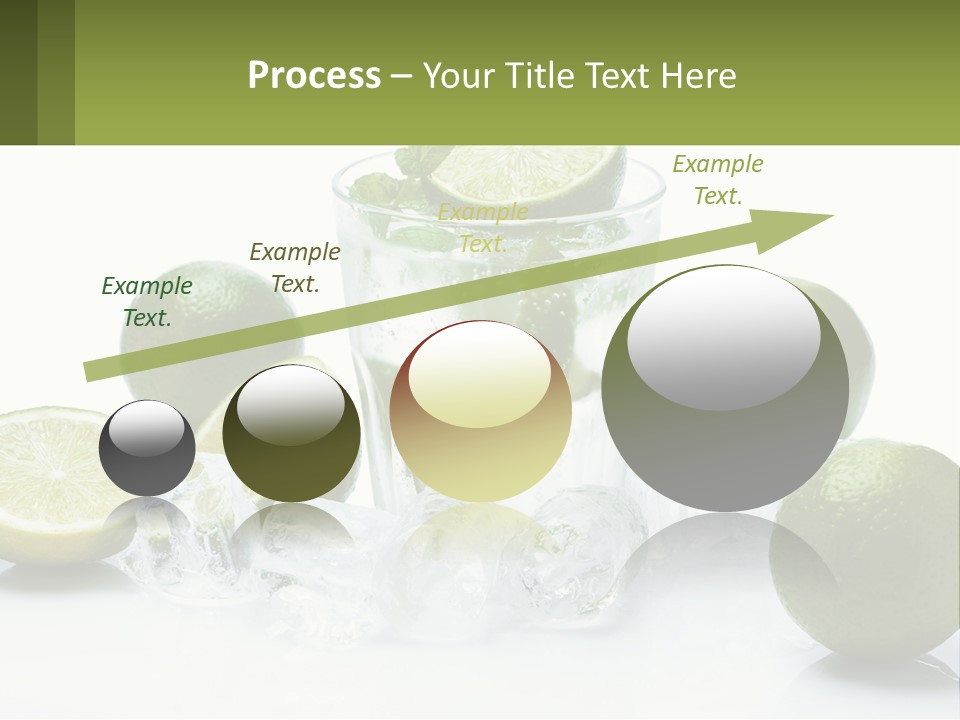 Process – Your Title Text Here

Example Text.

Example Text.

Example Text.

Example Text.